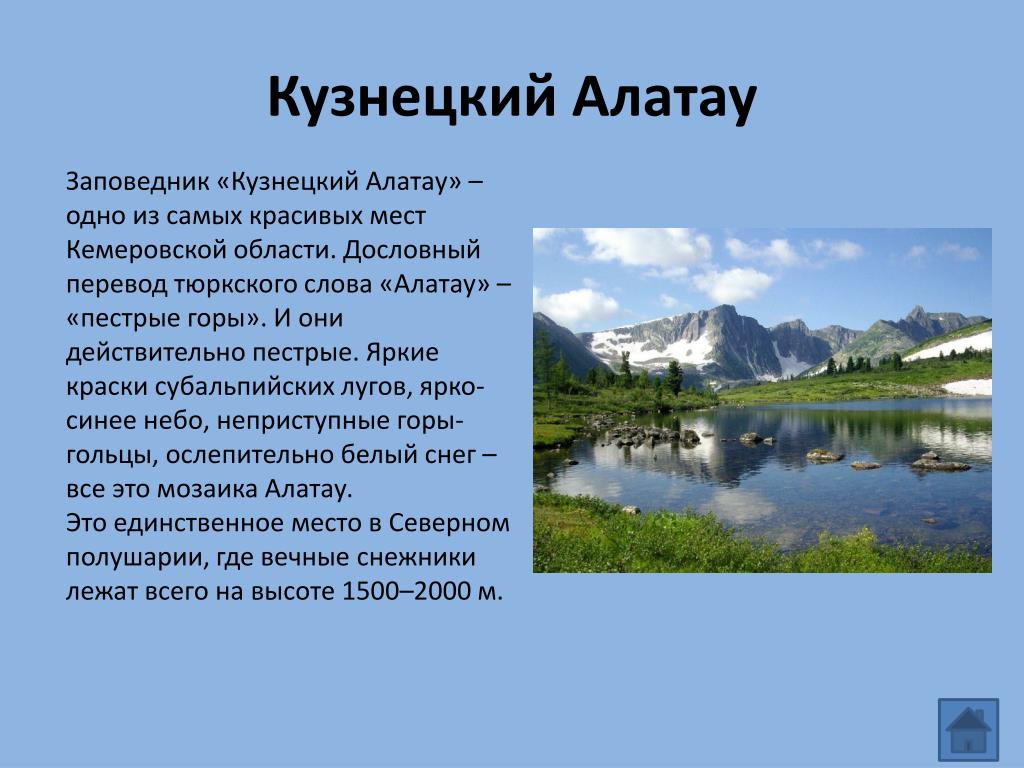 Кузнецкий Алатау

Заповедник «Кузнецкий Алатау» – одно из самых красивых мест Кемеровской области. Дословный перевод тюркского слова «Алатау» – «пестрые горы». И они действительно пестрые. Яркие краски субальпийских лугов, ярко-синее небо, неприступные горы-гольцы, ослепительно белый снег – все это мозаика Алатау.
Это единственное место в Северном полушарии, где вечные снежники лежат всего на высоте 1500–2000 м.